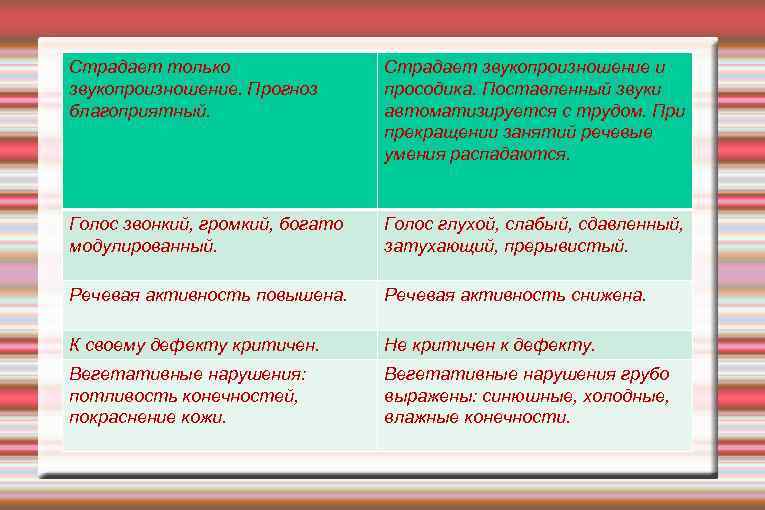 | Страдает только звукопроизношение. Прогноз благоприятный. | Страдает звукопроизношение и просодика. Поставленный звуки автоматизируется с трудом. При прекращении занятий речевые умения распадаются. |
|---|---|
| Голос звонкий, громкий, богато модулированный. | Голос глухой, слабый, сдавленный, затухающий, прерывистый. |
| Речевая активность повышена. | Речевая активность снижена. |
| К своему дефекту критичен. | Не критичен к дефекту. |
| Вегетативные нарушения: потливость конечностей, покраснение кожи. | Вегетативные нарушения грубо выражены: синюшные, холодные, влажные конечности. |